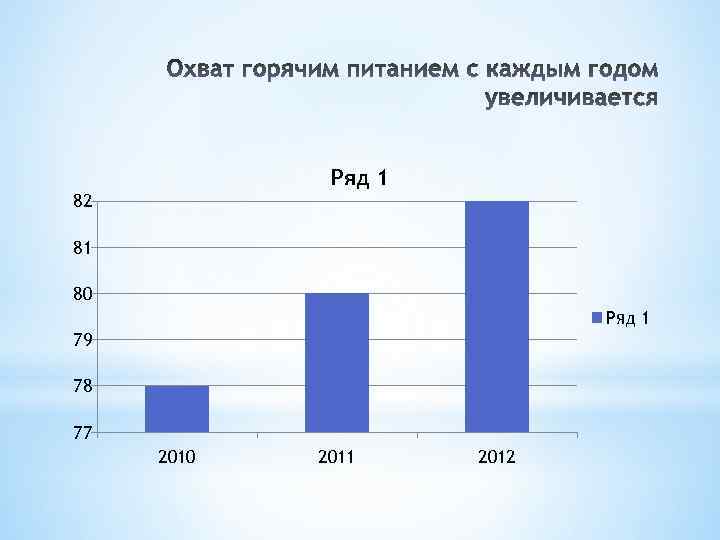 Охват горячим питанием с каждым годом увеличивается

Ряд 1

82
81
80
79
78
77

2010
2011
2012

Ряд 1